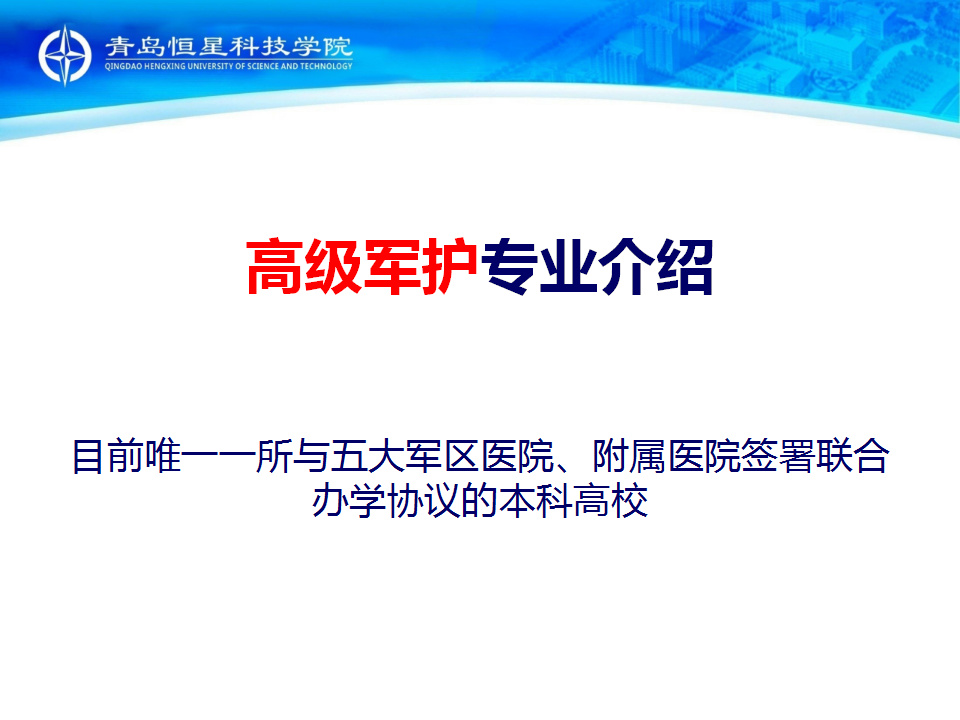 青岛恒星科技学院
QINGDAO HENGXING UNIVERSITY OF SCIENCE AND TECHNOLOGY

高级军护专业介绍

目前唯一一所与五大军区医院、附属医院签署联合办学协议的本科高校